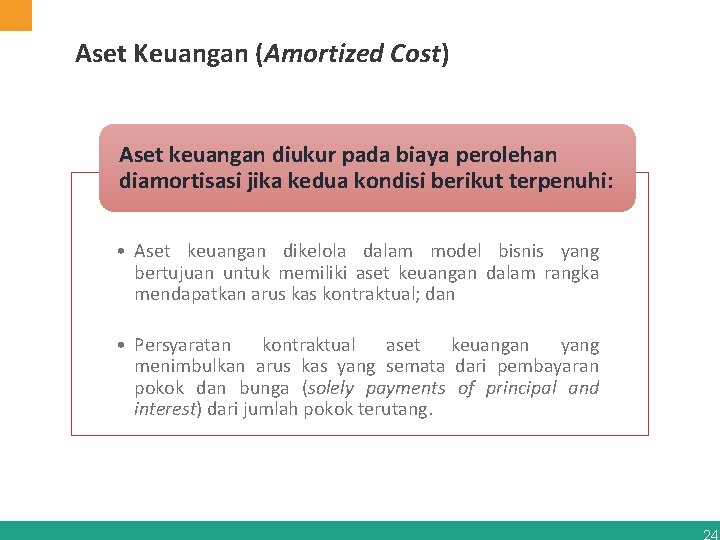 Aset Keuangan (Amortized Cost)

Aset keuangan diukur pada biaya perolehan diamortisasi jika kedua kondisi berikut terpenuhi:

• Aset keuangan dikelola dalam model bisnis yang bertujuan untuk memiliki aset keuangan dalam rangka mendapatkan arus kas kontraktual; dan

• Persyaratan kontraktual aset keuangan yang menimbulkan arus kas yang semata dari pembayaran pokok dan bunga (solely payments of principal and interest) dari jumlah pokok terutang.

24